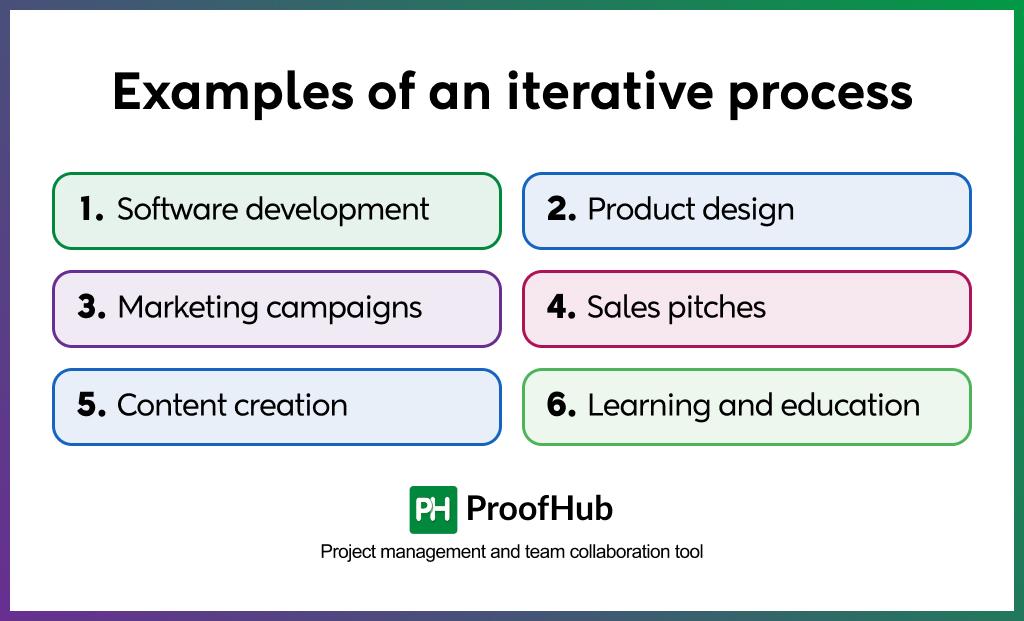 Examples of an iterative process

1. Software development

2. Product design

3. Marketing campaigns

4. Sales pitches

5. Content creation

6. Learning and education

PH ProofHub

Project management and team collaboration tool